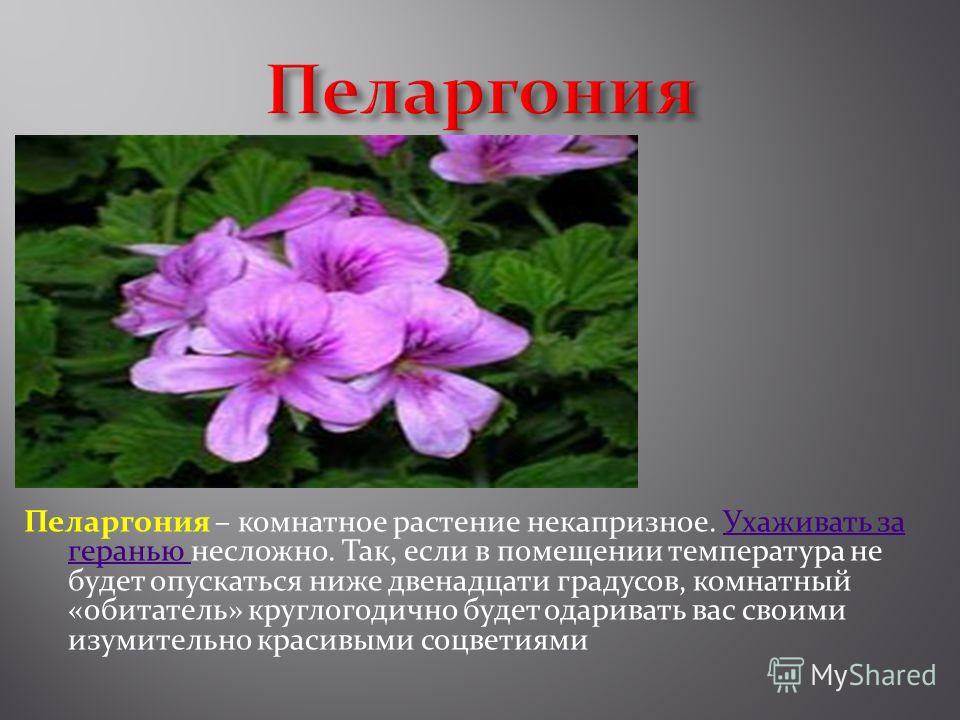 Пеларгония

Пеларгония – комнатное растение некапризное. Ухаживать за геранью несложно. Так, если в помещении температура не будет опускаться ниже двенадцати градусов, комнатный «обитатель» круглогодично будет одаривать вас своими изумительно красивыми соцветиями

MyShared